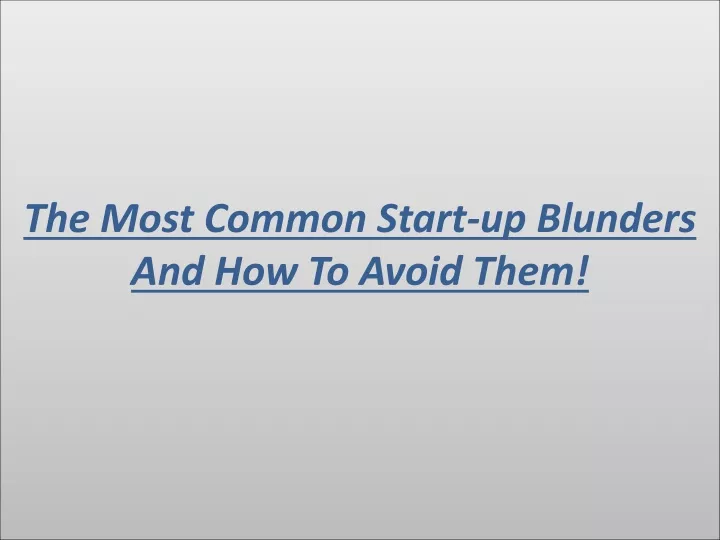 The Most Common Start-up Blunders And How To Avoid Them!